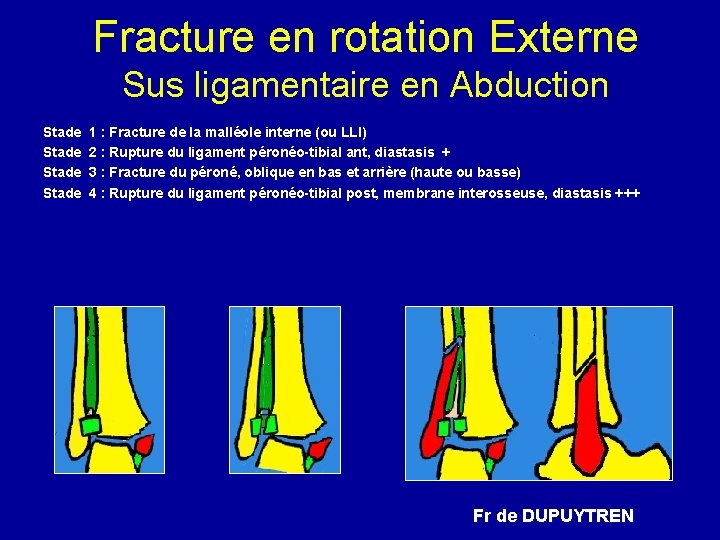 Fracture en rotation Externe
Sus ligamentaire en Abduction

Stade 1 : Fracture de la malléole interne (ou LLI)
Stade 2 : Rupture du ligament péronéo-tibial ant, diastasis +
Stade 3 : Fracture du péroné, oblique en bas et arrière (haute ou basse)
Stade 4 : Rupture du ligament péronéo-tibial post, membrane interosseuse, diastasis +++

Fr de DUPUYTREN